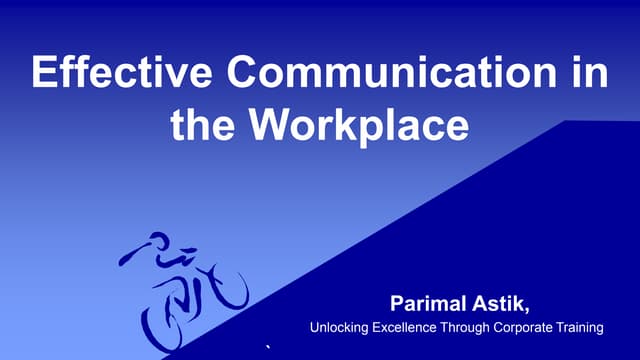 Effective Communication in the Workplace

Parimal Astik,

Unlocking Excellence Through Corporate Training